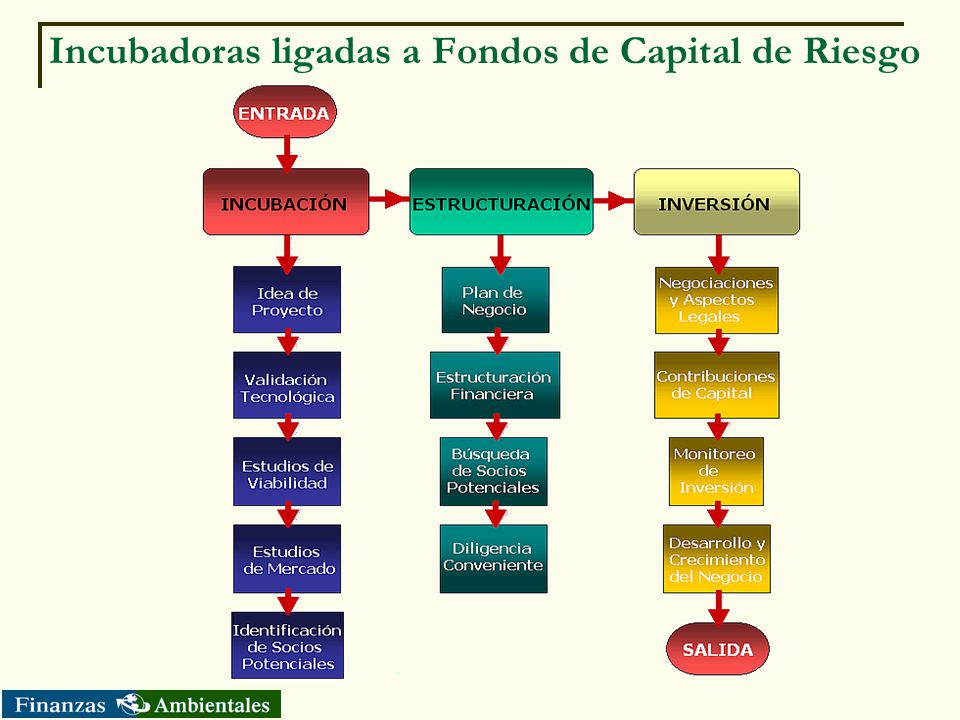 Incubadoras ligadas a Fondos de Capital de Riesgo

ENTRADA

INCUBACIÓN

ESTRUCTURACIÓN

INVERSIÓN

Idea de Proyecto

Validación Tecnológica

Estudios de Viabilidad

Estudios de Mercado

Identificación de Socios Potenciales

Plan de Negocio

Estructuración Financiera

Búsqueda de Socios Potenciales

Diligencia Conveniente

Negociaciones y Aspectos Legales

Contribuciones de Capital

Monitoreo de Inversión

Desarrollo y Crecimiento del Negocio

SALIDA

Finanzas Ambientales